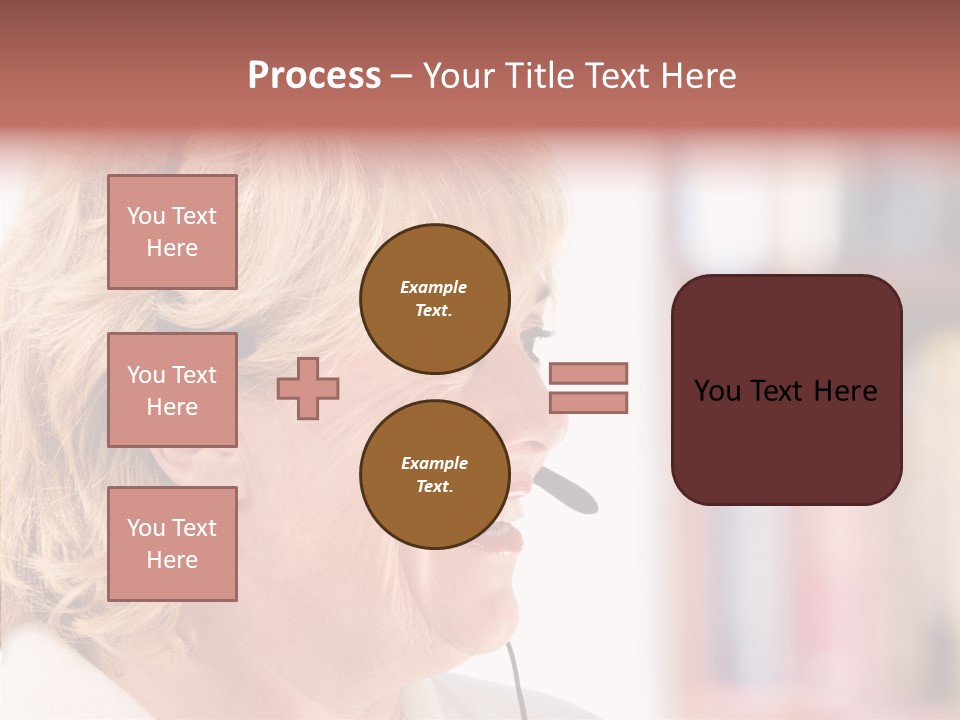 Process – Your Title Text Here

You Text Here

You Text Here

You Text Here

Example Text.

Example Text.

You Text Here